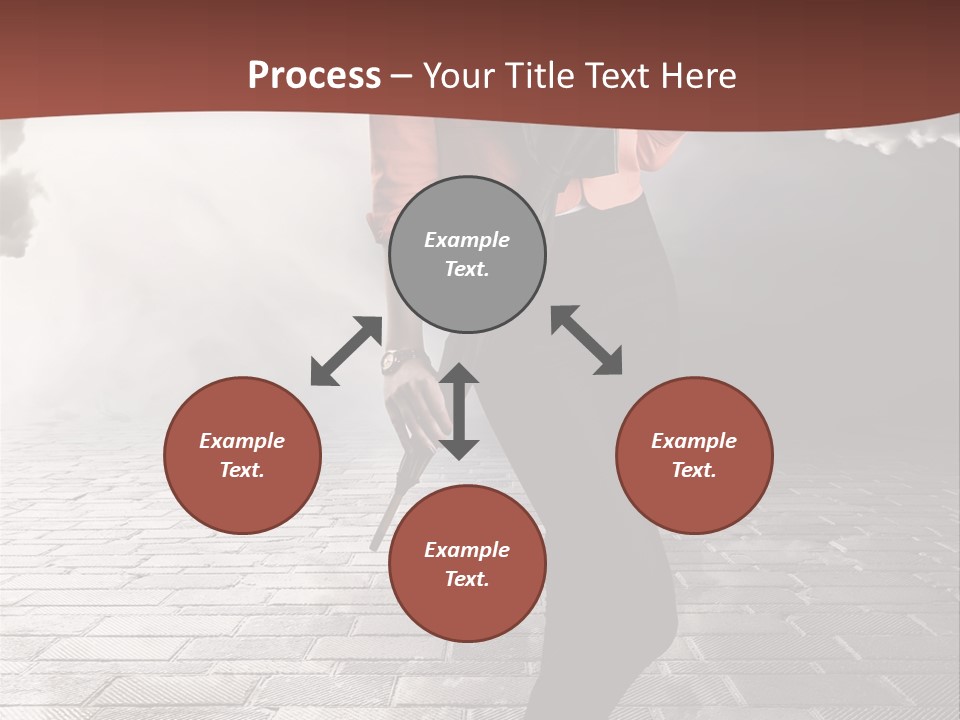 Process – Your Title Text Here

Example Text.

Example Text.

Example Text.

Example Text.